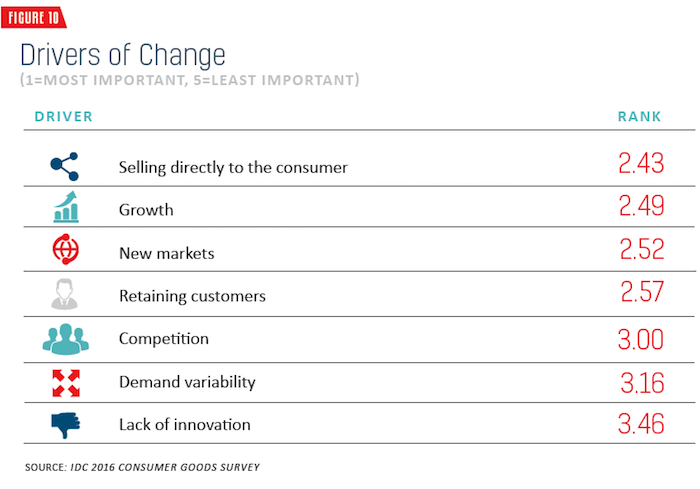 FIGURE 10

Drivers of Change

(1=MOST IMPORTANT, 5=LEAST IMPORTANT)

| DRIVER | RANK |
|---|---|
| Selling directly to the consumer | 2.43 |
| Growth | 2.49 |
| New markets | 2.52 |
| Retaining customers | 2.57 |
| Competition | 3.00 |
| Demand variability | 3.16 |
| Lack of innovation | 3.46 |

SOURCE: IDC 2016 CONSUMER GOODS SURVEY